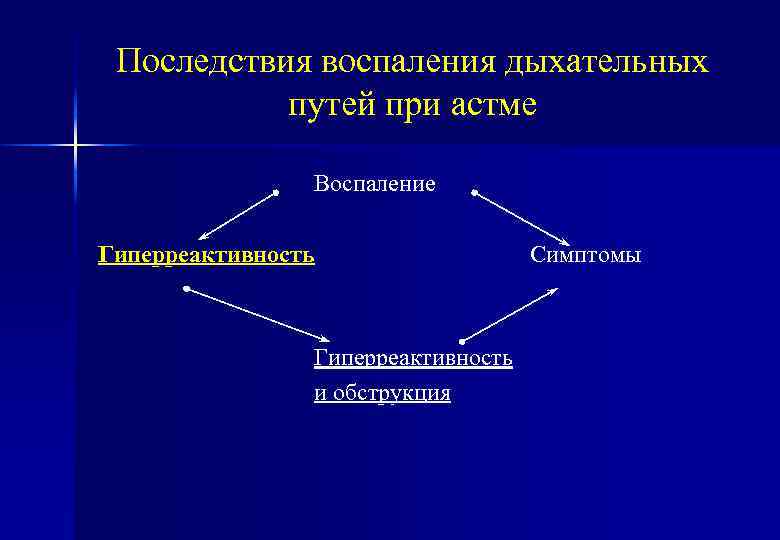 Последствия воспаления дыхательных путей при астме

Воспаление

Гиперреактивность

Симптомы

Гиперреактивность и обструкция